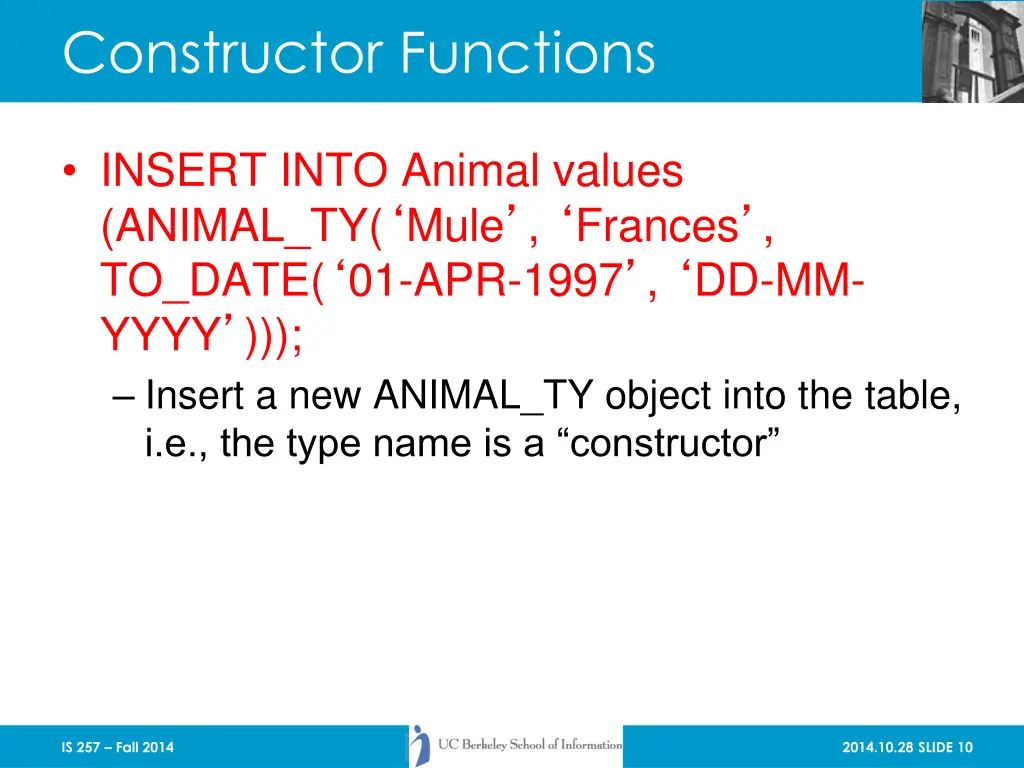 Constructor Functions

• INSERT INTO Animal values (ANIMAL_TY(‘Mule’, ‘Frances’, TO_DATE(‘01-APR-1997’, ‘DD-MM-YYYY’)));
– Insert a new ANIMAL_TY object into the table, i.e., the type name is a “constructor”

IS 257 – Fall 2014

UC Berkeley School of Information

2014.10.28 SLIDE 10